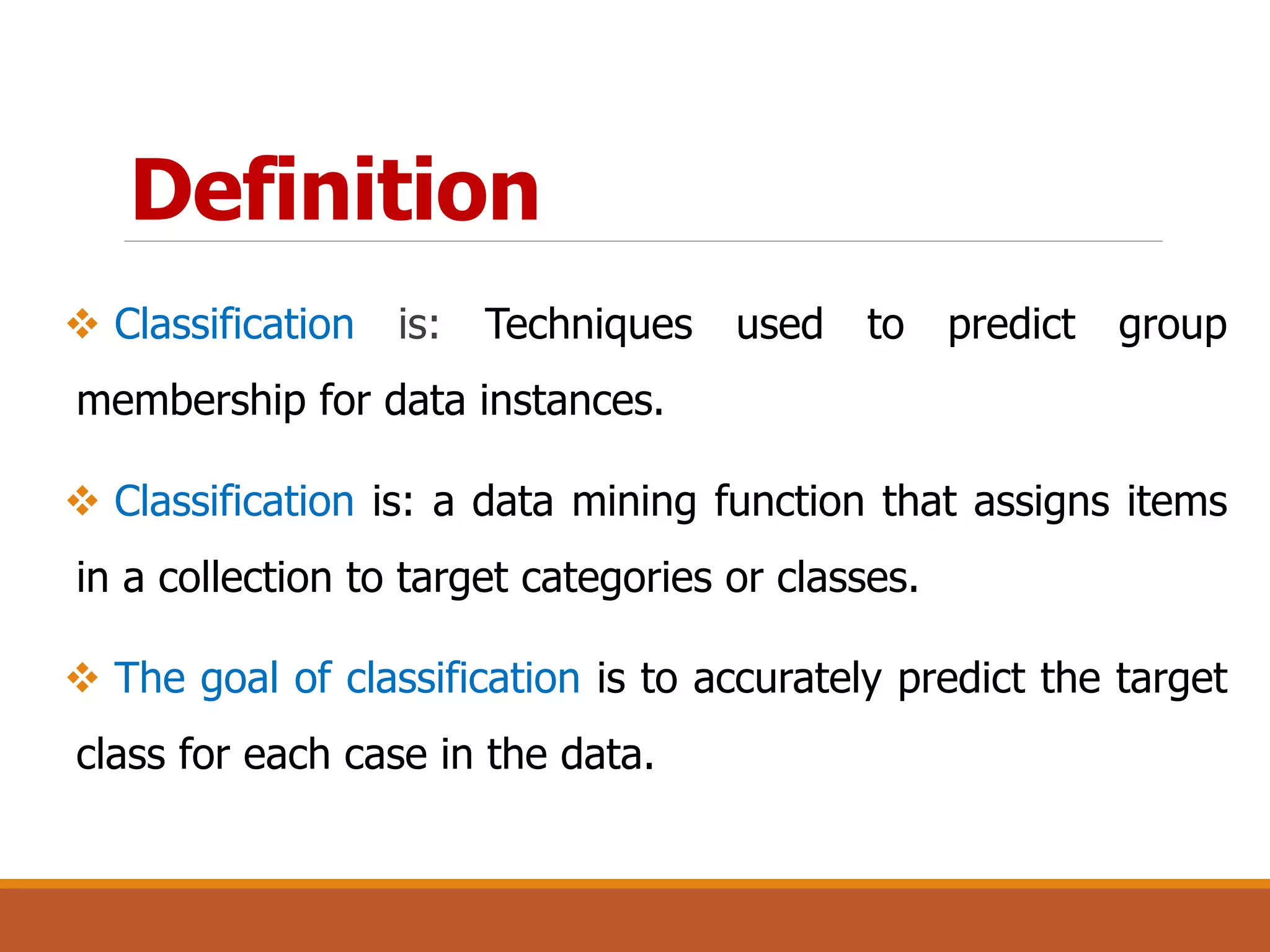 Definition

❖ Classification is: Techniques used to predict group membership for data instances.

❖ Classification is: a data mining function that assigns items in a collection to target categories or classes.

❖ The goal of classification is to accurately predict the target class for each case in the data.